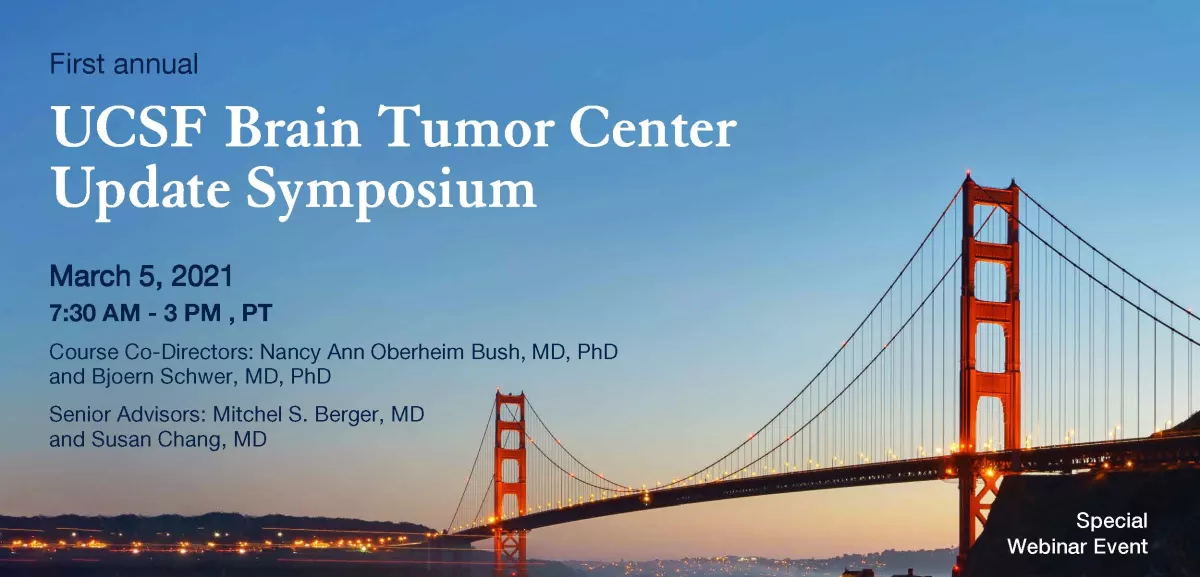 First annual

UCSF Brain Tumor Center Update Symposium

March 5, 2021

7:30 AM - 3 PM , PT

Course Co-Directors: Nancy Ann Oberheim Bush, MD, PhD and Bjoern Schwer, MD, PhD

Senior Advisors: Mitchel S. Berger, MD and Susan Chang, MD

Special Webinar Event